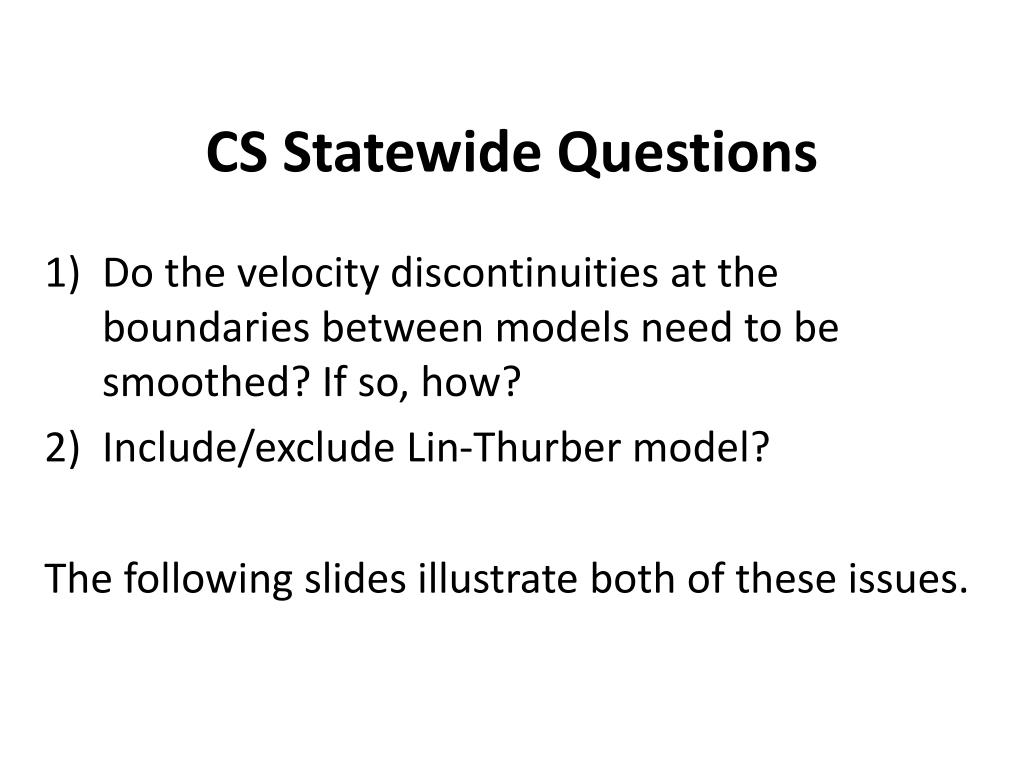 CS Statewide Questions

1) Do the velocity discontinuities at the boundaries between models need to be smoothed? If so, how?
2) Include/exclude Lin-Thurber model?

The following slides illustrate both of these issues.